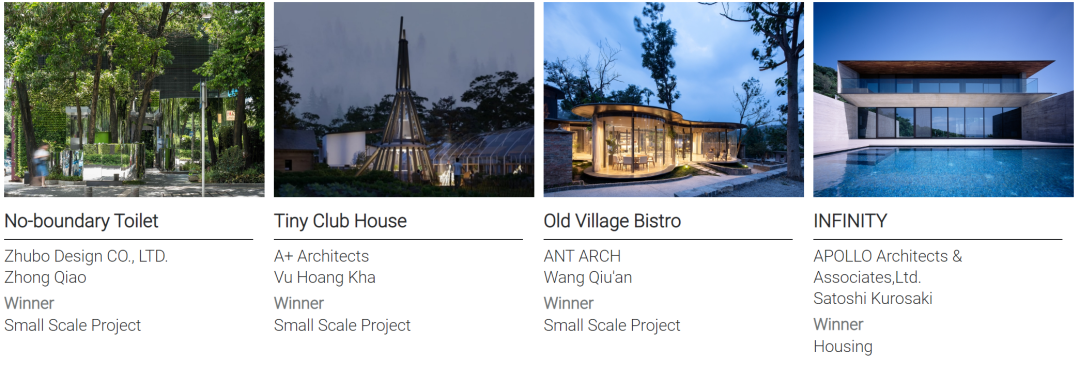 No-boundary Toilet

Zhubo Design CO., LTD.
Zhong Qiao

Winner
Small Scale Project

Tiny Club House

A+ Architects
Vu Hoang Kha

Winner
Small Scale Project

Old Village Bistro

ANT ARCH
Wang Qiu'an

Winner
Small Scale Project

INFINITY

APOLLO Architects & Associates,Ltd.
Satoshi Kurosaki

Winner
Housing